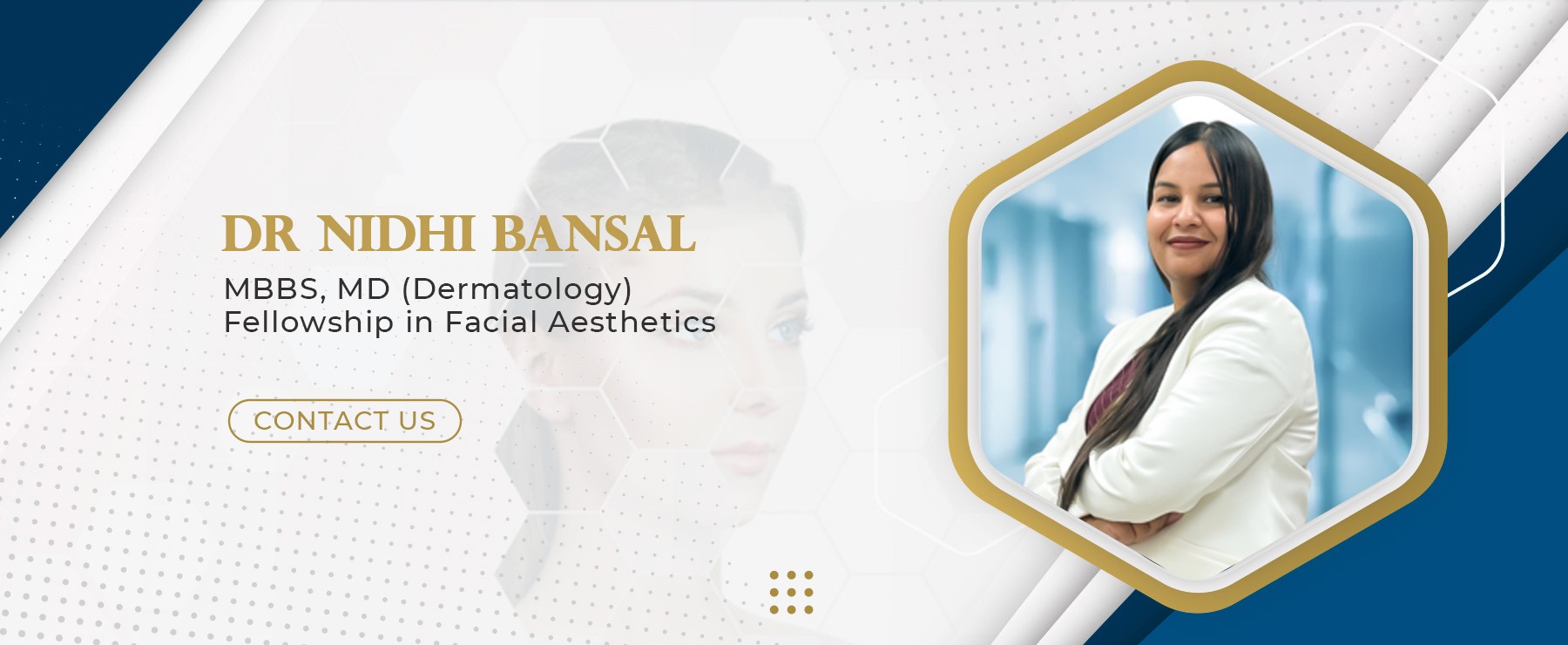 DR NIDHI BANSAL

MBBS, MD (Dermatology)
Fellowship in Facial Aesthetics

CONTACT US